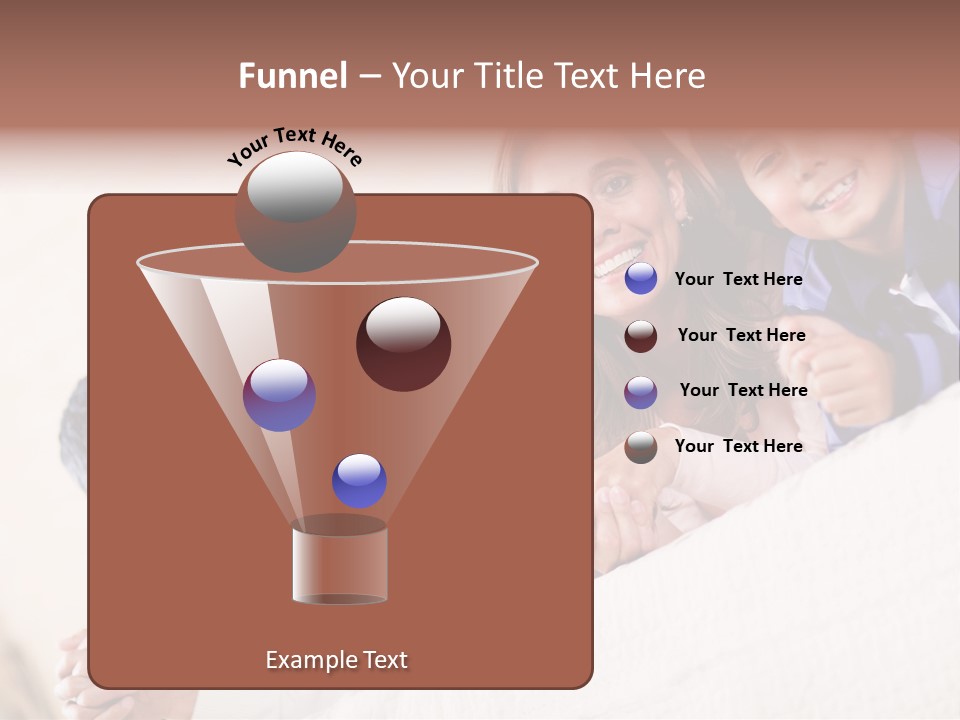 Funnel – Your Title Text Here

Your Text Here

Your Text Here

Your Text Here

Your Text Here

Your Text Here

Example Text